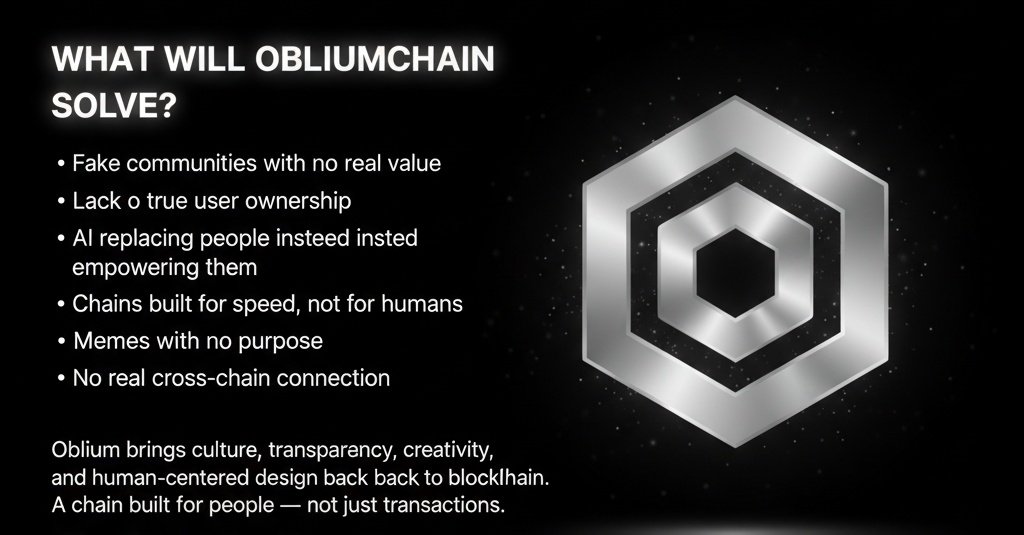 WHAT WILL OBLIUMCHAIN SOLVE?

• Fake communities with no real value
• Lack o true user ownership
• AI replacing people insteed insted empowering them
• Chains built for speed, not for humans
• Memes with no purpose
• No real cross-chain connection

Oblium brings culture, transparency, creativity, and human-centered design back back to blocklhain. A chain built for people — not just transactions.